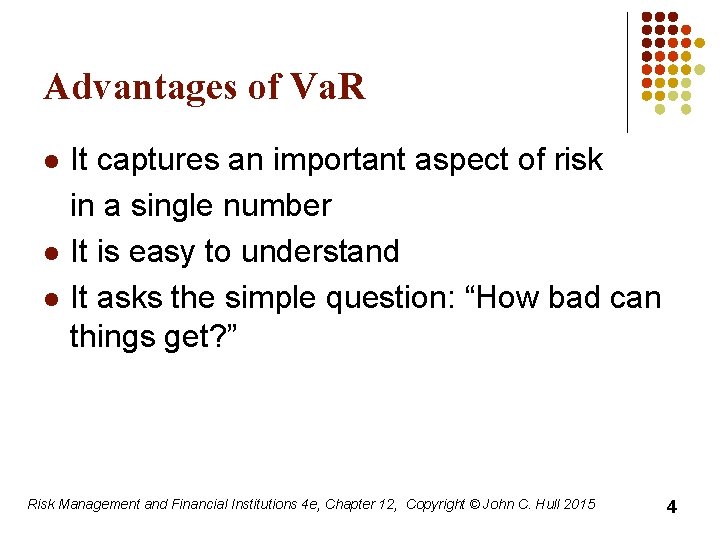 Advantages of VaR

- It captures an important aspect of risk in a single number
- It is easy to understand
- It asks the simple question: “How bad can things get?”

Risk Management and Financial Institutions 4e, Chapter 12, Copyright © John C. Hull 2015

4